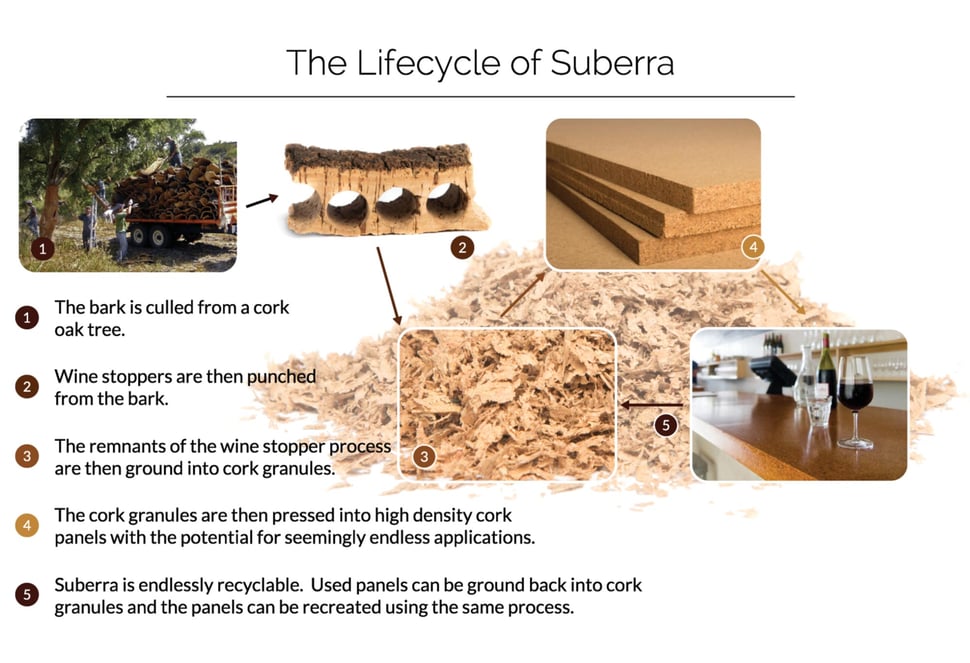 The Lifecycle of Suberra

1

2

4

3

5

1 The bark is culled from a cork oak tree.

2 Wine stoppers are then punched from the bark.

3 The remnants of the wine stopper process are then ground into cork granules.

4 The cork granules are then pressed into high density cork panels with the potential for seemingly endless applications.

5 Suberra is endlessly recyclable. Used panels can be ground back into cork granules and the panels can be recreated using the same process.